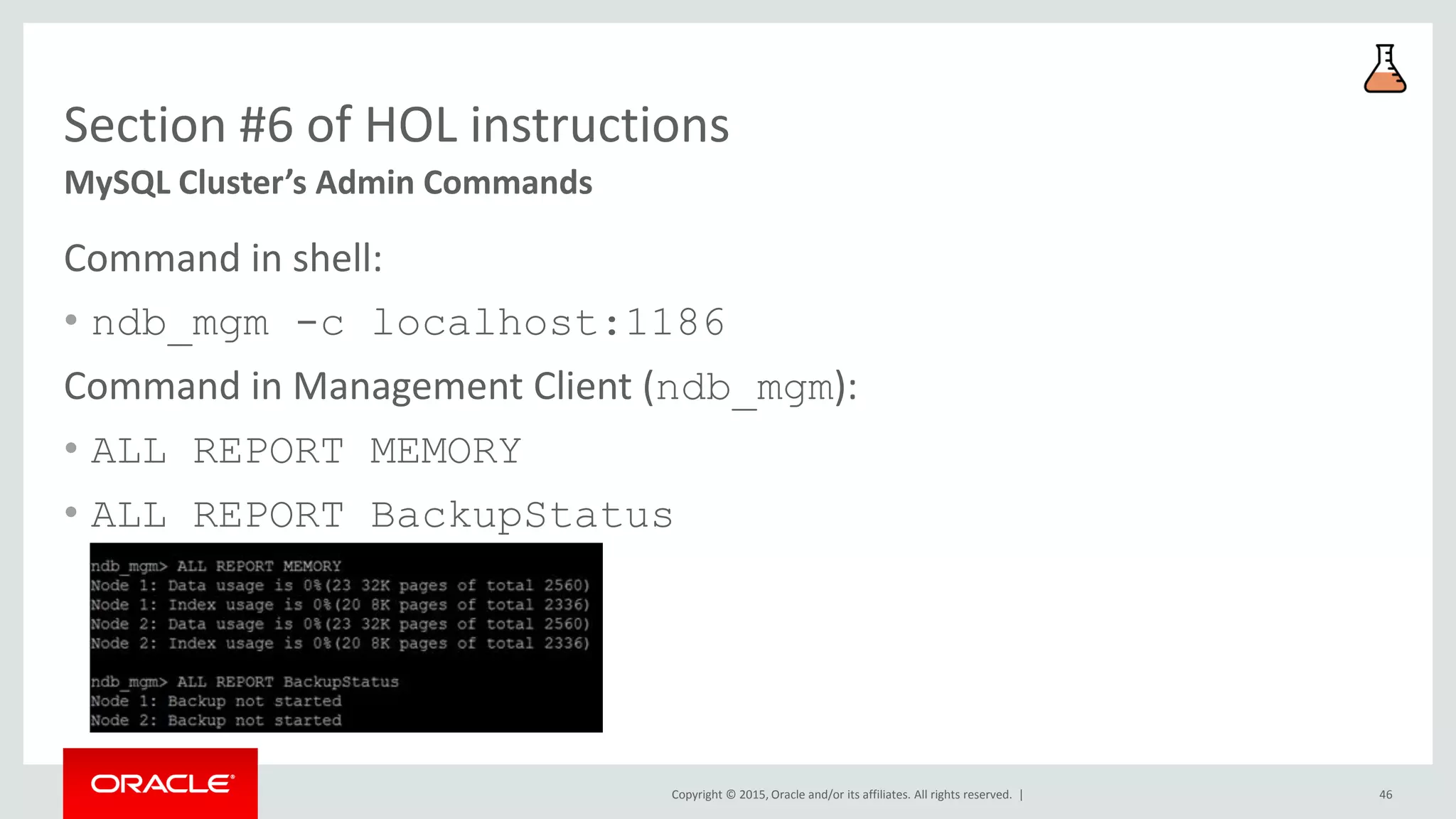 Section #6 of HOL instructions

MySQL Cluster's Admin Commands

Command in shell:

• ndb_mgm -c localhost:1186

Command in Management Client (ndb_mgm):

• ALL REPORT MEMORY

• ALL REPORT BackupStatus

ndb_mgm> ALL REPORT MEMORY
Node 1: Data usage is 0%(23 32K pages of total 2560)
Node 1: Index usage is 0%(20 8K pages of total 2336)
Node 2: Data usage is 0%(23 32K pages of total 2560)
Node 2: Index usage is 0%(20 8K pages of total 2336)

ndb_mgm> ALL REPORT BackupStatus
Node 1: Backup not started
Node 2: Backup not started

ORACLE

Copyright © 2015, Oracle and/or its affiliates. All rights reserved. |

46